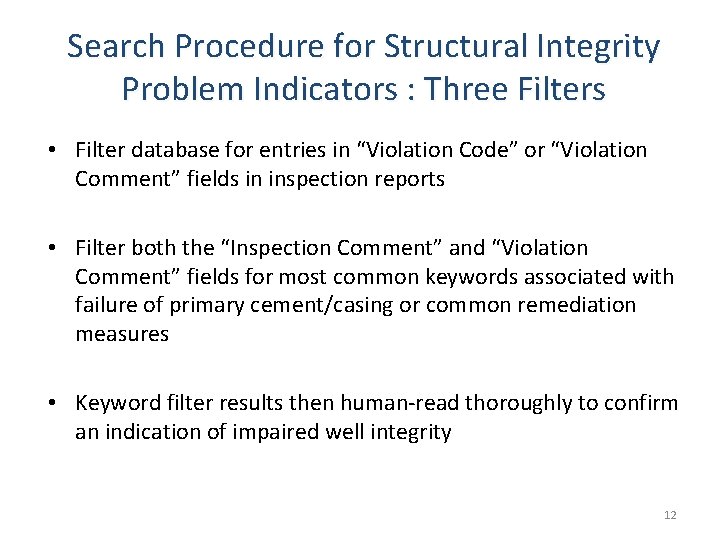 Search Procedure for Structural Integrity Problem Indicators : Three Filters

• Filter database for entries in “Violation Code” or “Violation Comment” fields in inspection reports

• Filter both the “Inspection Comment” and “Violation Comment” fields for most common keywords associated with failure of primary cement/casing or common remediation measures

• Keyword filter results then human-read thoroughly to confirm an indication of impaired well integrity

12